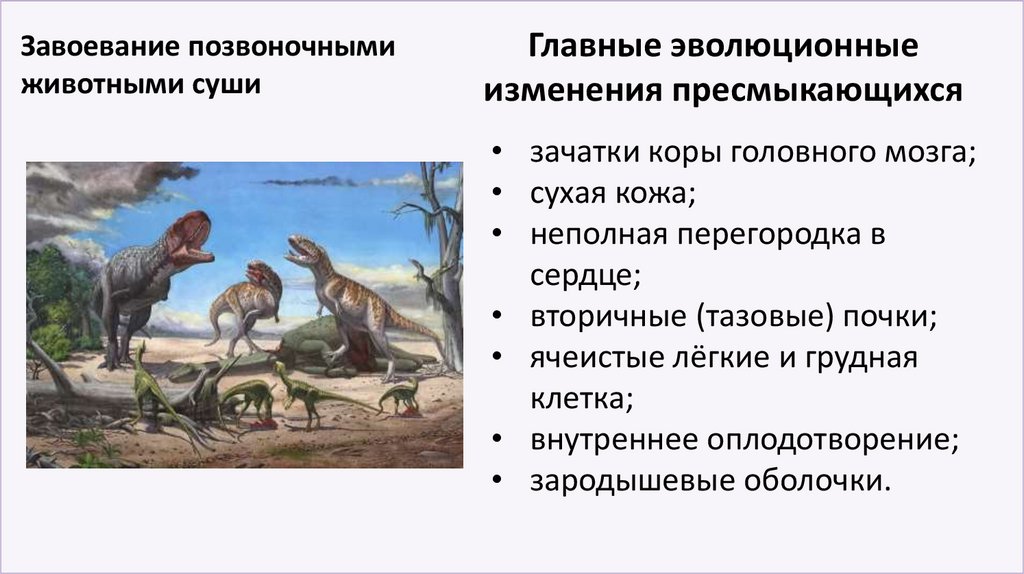 Завоевание позвоночными животными суши

Главные эволюционные изменения пресмыкающихся

• зачатки коры головного мозга;
• сухая кожа;
• неполная перегородка в сердце;
• вторичные (тазовые) почки;
• ячеистые лёгкие и грудная клетка;
• внутреннее оплодотворение;
• зародышевые оболочки.